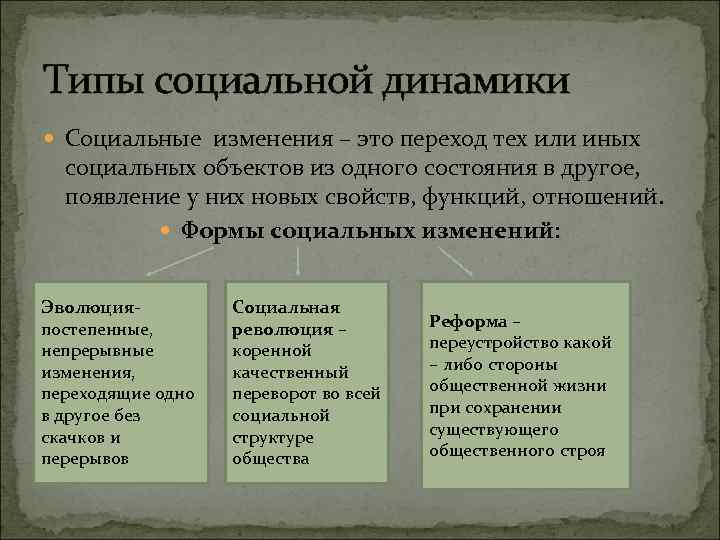 Типы социальной динамики

Социальные изменения – это переход тех или иных социальных объектов из одного состояния в другое, появление у них новых свойств, функций, отношений.

Формы социальных изменений:

Эволюция- постепенные, непрерывные изменения, переходящие одно в другое без скачков и перерывов

Социальная революция – коренной качественный переворот во всей социальной структуре общества

Реформа – переустройство какой – либо стороны общественной жизни при сохранении существующего общественного строя